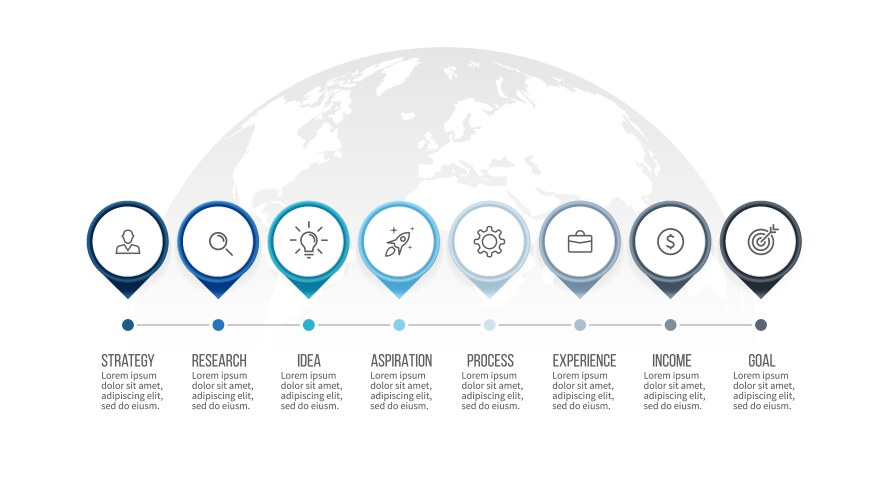 STRATEGY
Lorem ipsum dolor sit amet, adipiscing elit, sed do eiusm.

RESEARCH
Lorem ipsum dolor sit amet, adipiscing elit, sed do eiusm.

IDEA
Lorem ipsum dolor sit amet, adipiscing elit, sed do eiusm.

ASPIRATION
Lorem ipsum dolor sit amet, adipiscing elit, sed do eiusm.

PROCESS
Lorem ipsum dolor sit amet, adipiscing elit, sed do eiusm.

EXPERIENCE
Lorem ipsum dolor sit amet, adipiscing elit, sed do eiusm.

INCOME
Lorem ipsum dolor sit amet, adipiscing elit, sed do eiusm.

GOAL
Lorem ipsum dolor sit amet, adipiscing elit, sed do eiusm.